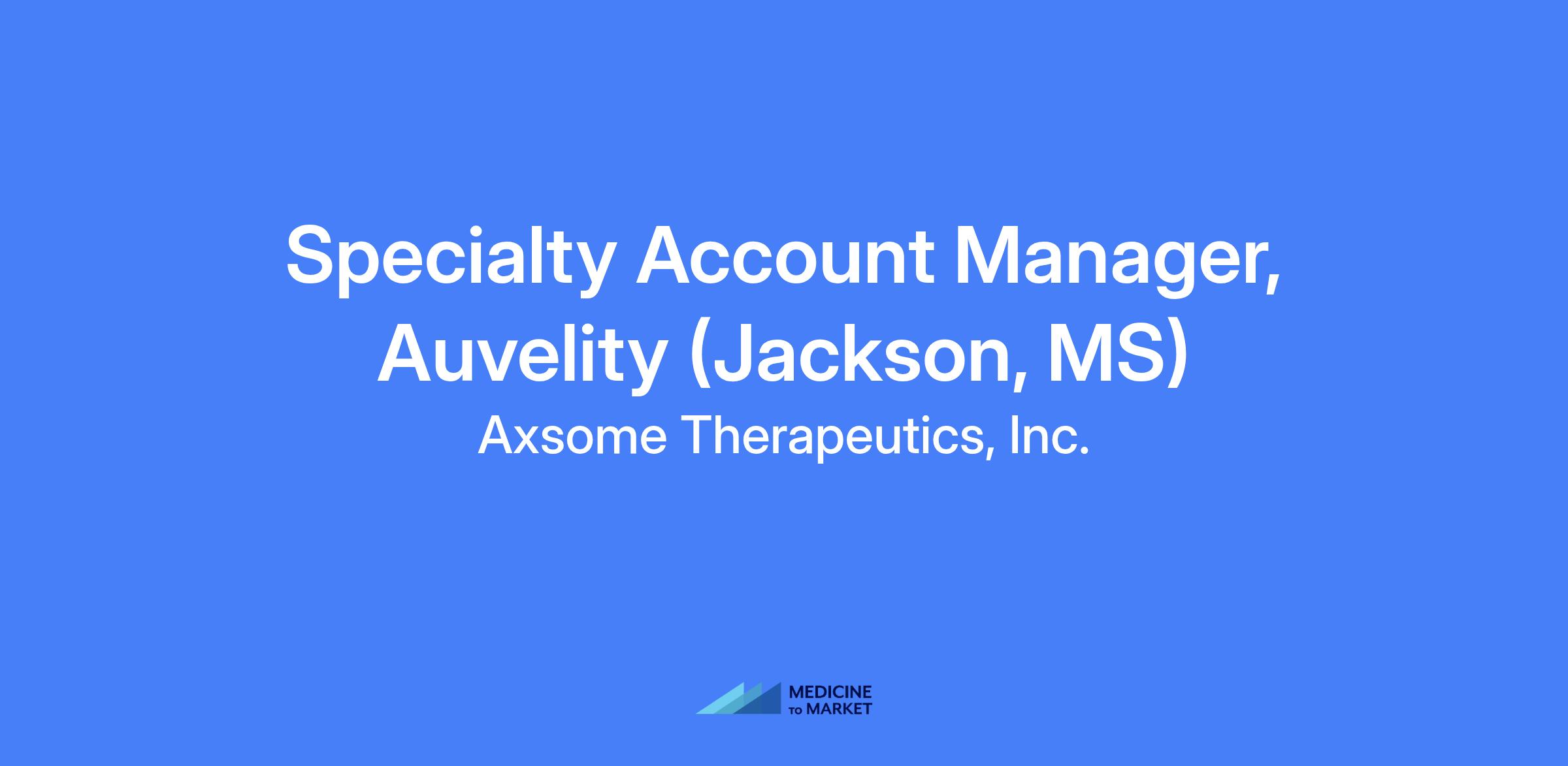 Specialty Account Manager, Auvelity (Jackson, MS)

Axsome Therapeutics, Inc.

MEDICINE
TO MARKET